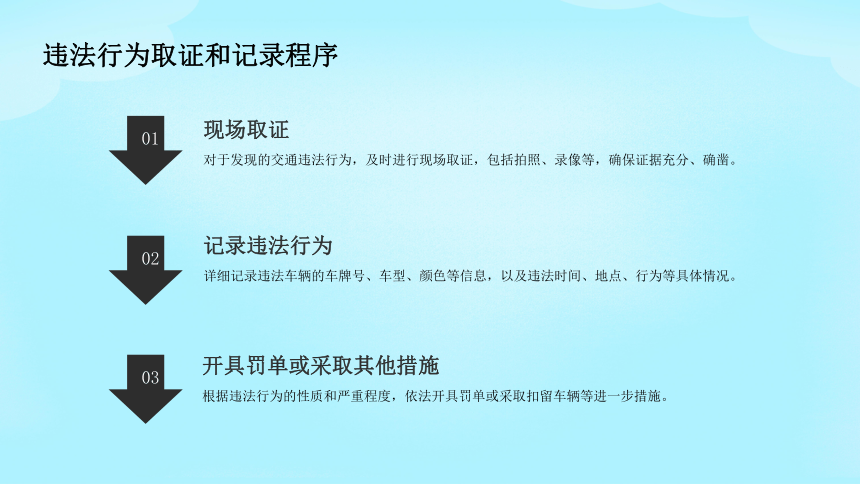 违法行为取证和记录程序

01

现场取证

对于发现的交通违法行为，及时进行现场取证，包括拍照、录像等，确保证据充分、确凿。

02

记录违法行为

详细记录违法车辆的车牌号、车型、颜色等信息，以及违法时间、地点、行为等具体情况。

03

开具罚单或采取其他措施

根据违法行为的性质和严重程度，依法开具罚单或采取扣留车辆等进一步措施。